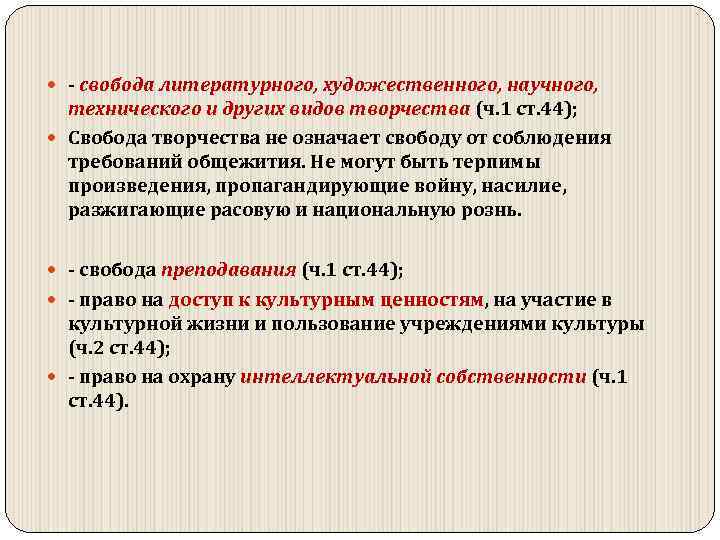 - свобода литературного, художественного, научного, технического и других видов творчества (ч.1 ст.44);

Свобода творчества не означает свободу от соблюдения требований общежития. Не могут быть терпимы произведения, пропагандирующие войну, насилие, разжигающие расовую и национальную рознь.

- свобода преподавания (ч.1 ст.44);

- право на доступ к культурным ценностям, на участие в культурной жизни и пользование учреждениями культуры (ч.2 ст.44);

- право на охрану интеллектуальной собственности (ч.1 ст.44).